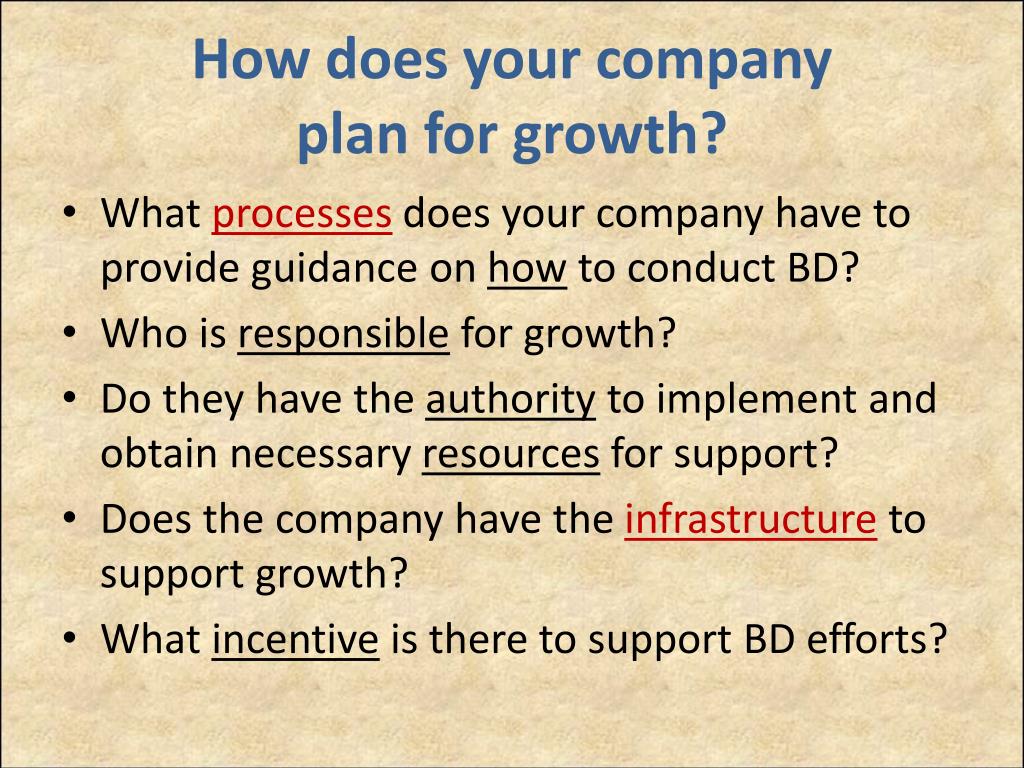 How does your company plan for growth?

• What processes does your company have to provide guidance on how to conduct BD?
• Who is responsible for growth?
• Do they have the authority to implement and obtain necessary resources for support?
• Does the company have the infrastructure to support growth?
• What incentive is there to support BD efforts?